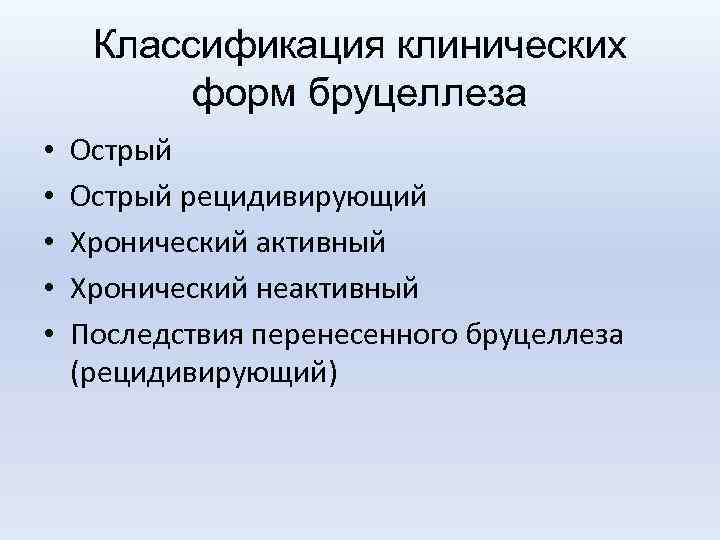 Классификация клинических форм бруцеллеза

• Острый
• Острый рецидивирующий
• Хронический активный
• Хронический неактивный
• Последствия перенесенного бруцеллеза (рецидивирующий)